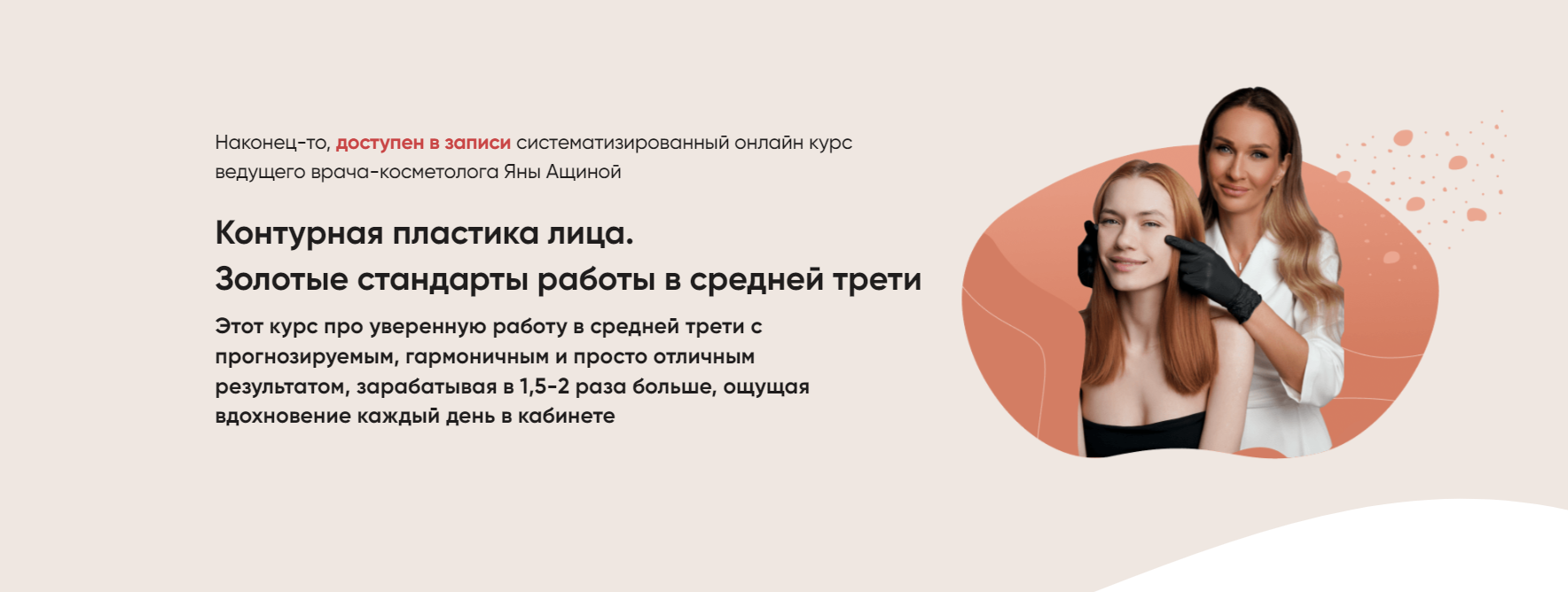 Наконец-то, доступен в записи систематизированный онлайн курс ведущего врача-косметолога Яны Ащиной

Контурная пластика лица.
Золотые стандарты работы в средней трети

Этот курс про уверенную работу в средней трети с прогнозируемым, гармоничным и просто отличным результатом, зарабатывая в 1,5-2 раза больше, ощущая вдохновение каждый день в кабинете